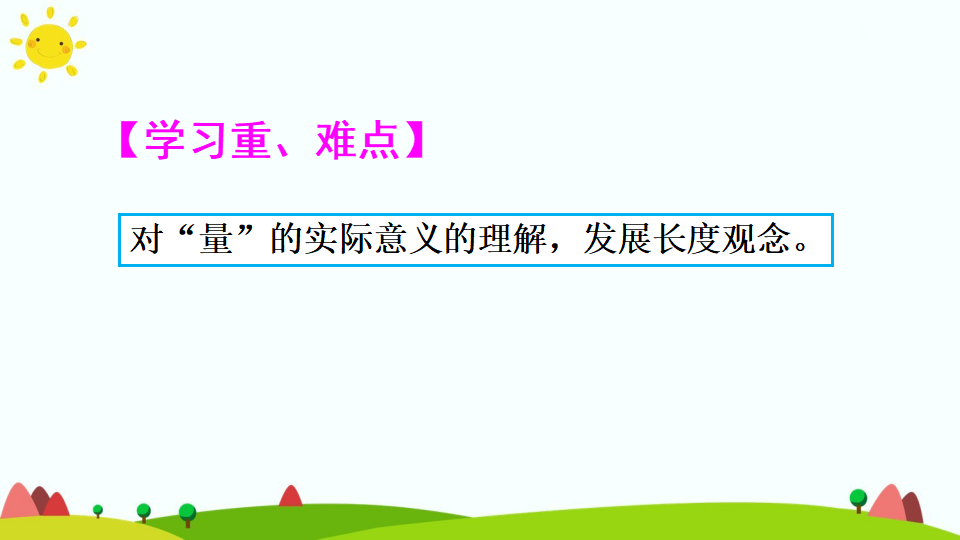 【学习重、难点】

对“量”的实际意义的理解，发展长度观念。